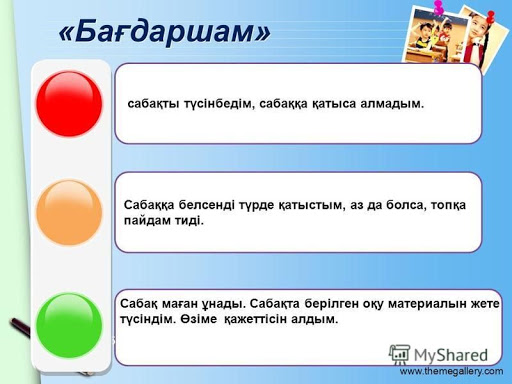 «Бағдаршам»

сабақты түсінбедім, сабаққа қатыса алмадым.

Сабаққа белсенді түрде қатыстым, аз да болса, топқа пайдам тиді.

Сабақ маған ұнады. Сабақта берілген оқу материалын жете түсіндім. Өзіме қажеттісін алдым.

MyShared

www.themegallery.com